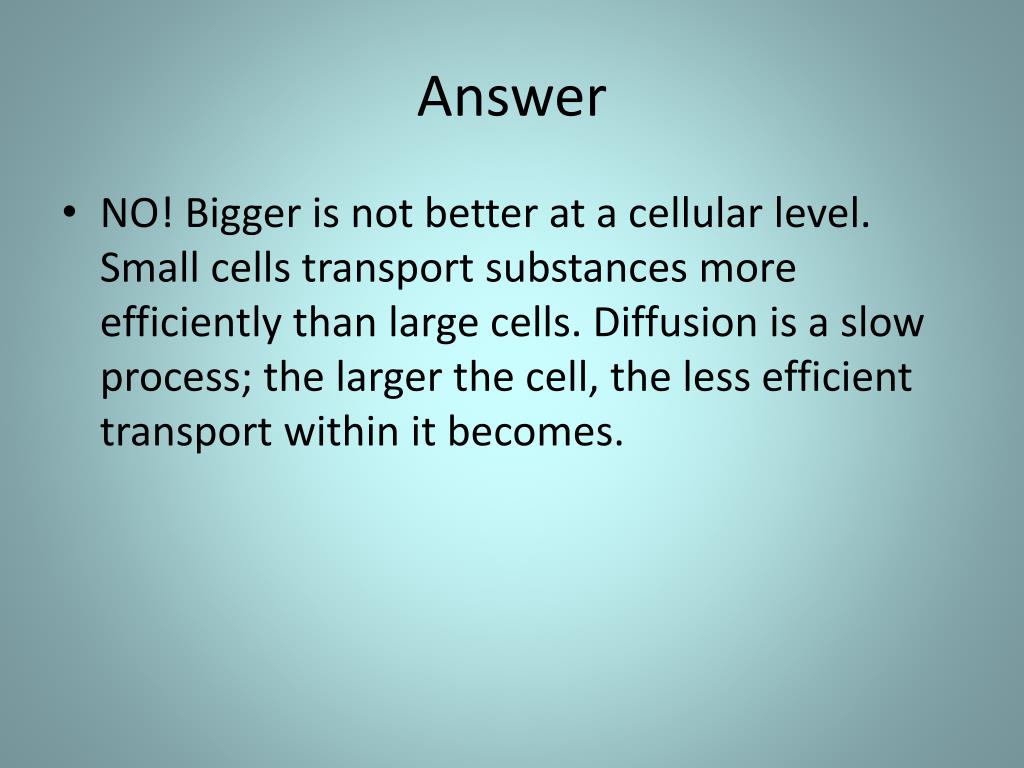 Answer

• NO! Bigger is not better at a cellular level. Small cells transport substances more efficiently than large cells. Diffusion is a slow process; the larger the cell, the less efficient transport within it becomes.